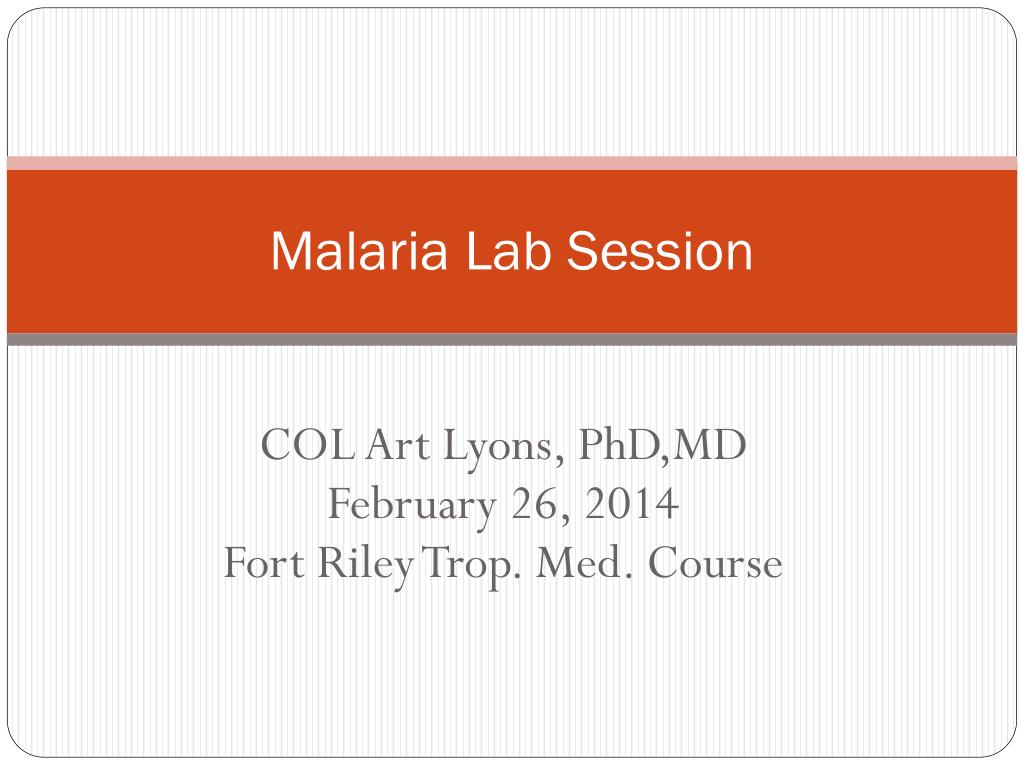 Malaria Lab Session

COL Art Lyons, PhD,MD
February 26, 2014
Fort Riley Trop. Med. Course